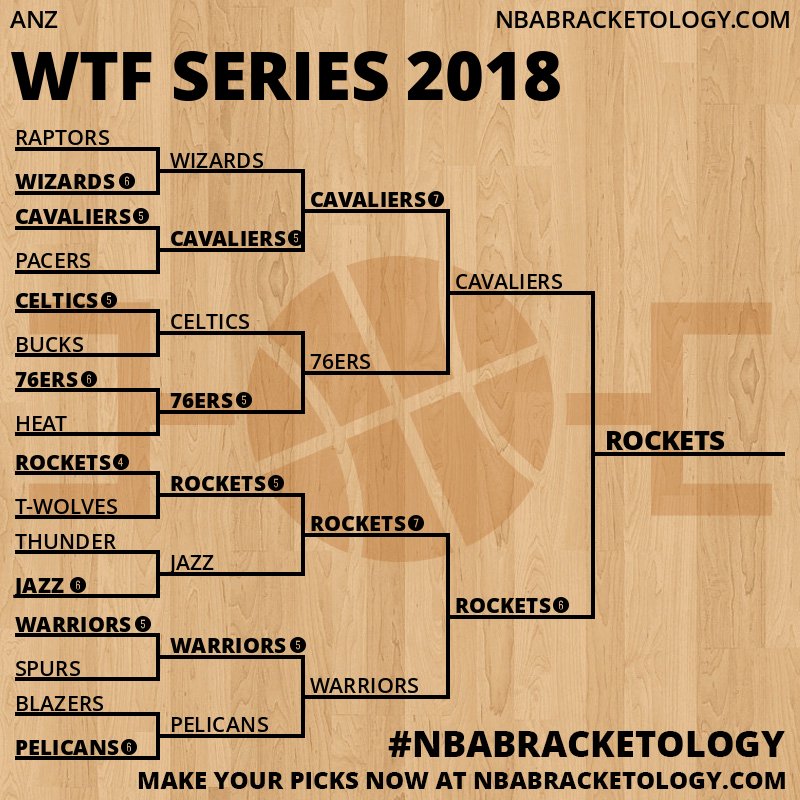 ANZ

NBABRACKETOLOGY.COM

WTF SERIES 2018

RAPTORS
WIZARDS 6
CAVALIERS 5
PACERS
CELTICS 5
BUCKS
76ERS 6
HEAT
ROCKETS 4
T-WOLVES
THUNDER
JAZZ 6
WARRIORS 5
SPURS
BLAZERS
PELICANS 6

WIZARDS
CAVALIERS 5
CELTICS
76ERS 5
ROCKETS 5
JAZZ
WARRIORS 5
PELICANS

CAVALIERS 7
76ERS
ROCKETS 7
WARRIORS

CAVALIERS
ROCKETS 6

ROCKETS

#NBABRACKETOLOGY

MAKE YOUR PICKS NOW AT NBABRACKETOLOGY.COM